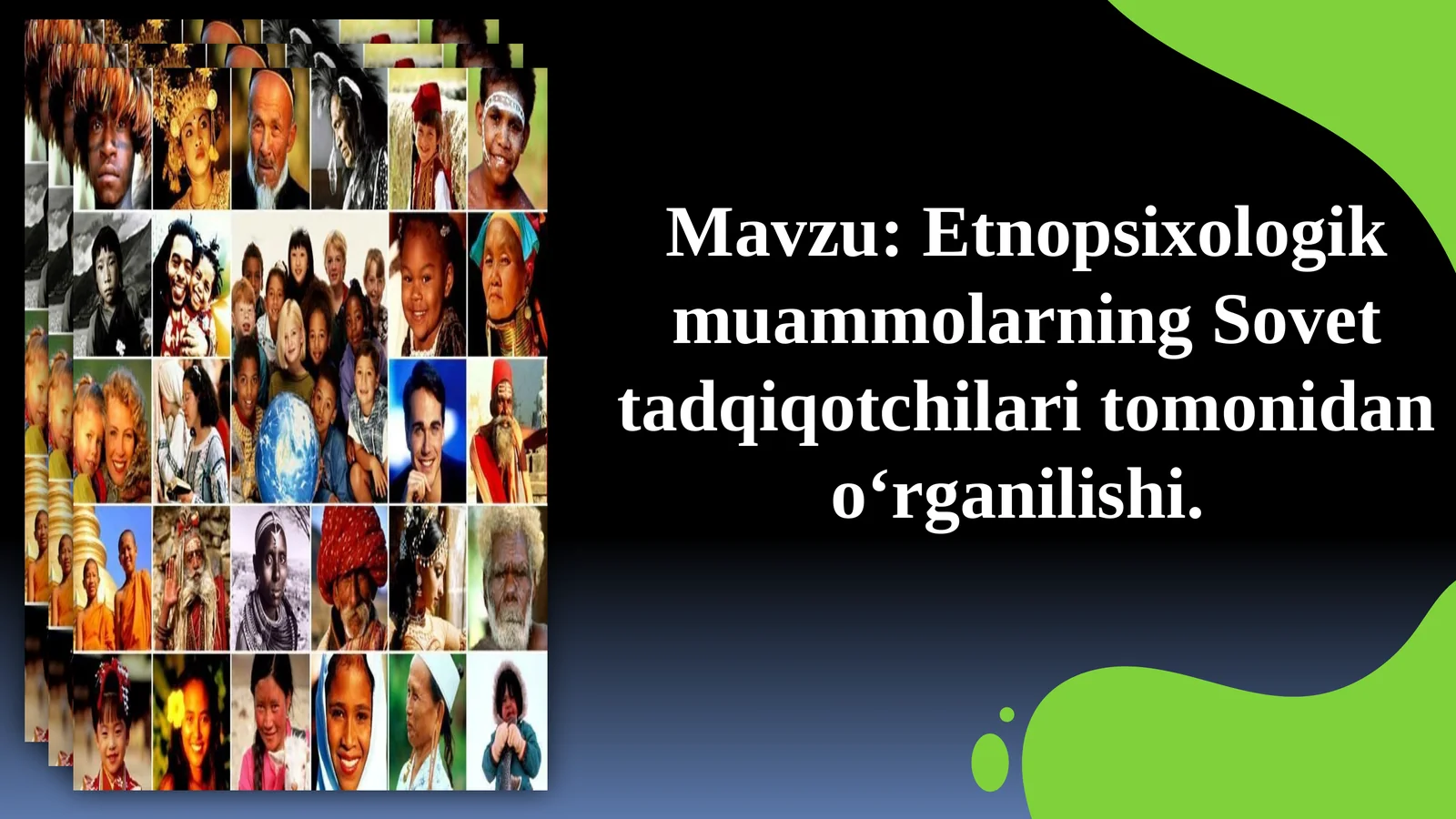 Mavzu: Etnopsixologik muammolarning Sovet tadqiqotchilari tomonidan o‘rganilishi.